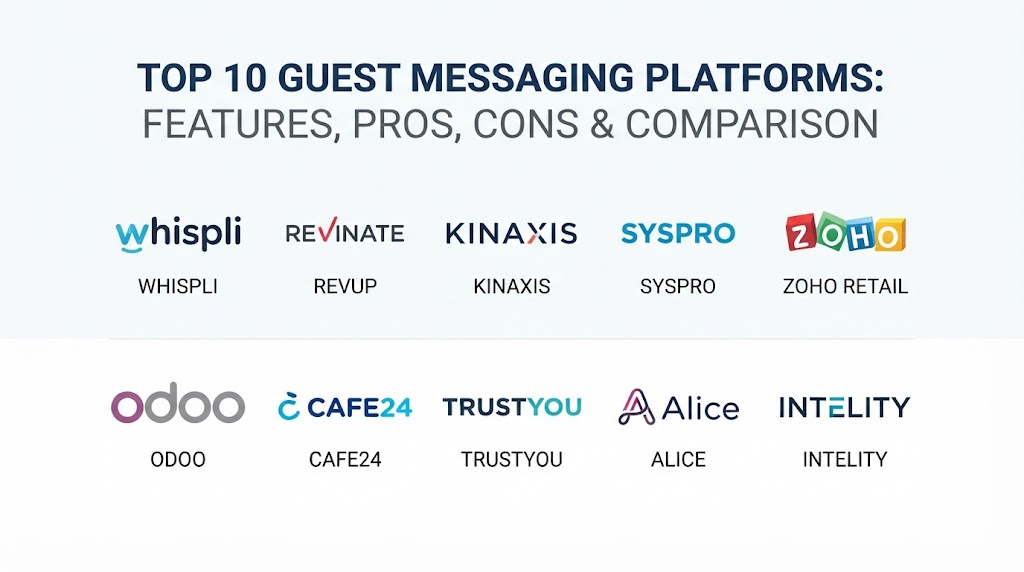 TOP 10 GUEST MESSAGING PLATFORMS:
FEATURES, PROS, CONS & COMPARISON

whispli
WHISPLI

REVINATE
REVUP

KINAXIS
KINAXIS

SYSPRO
SYSPRO

ZOHO
ZOHO RETAIL

odoo
ODOO

CAFE24
CAFE24

TRUSTYOU
TRUSTYOU

Alice
ALICE

INTELITY
INTELITY